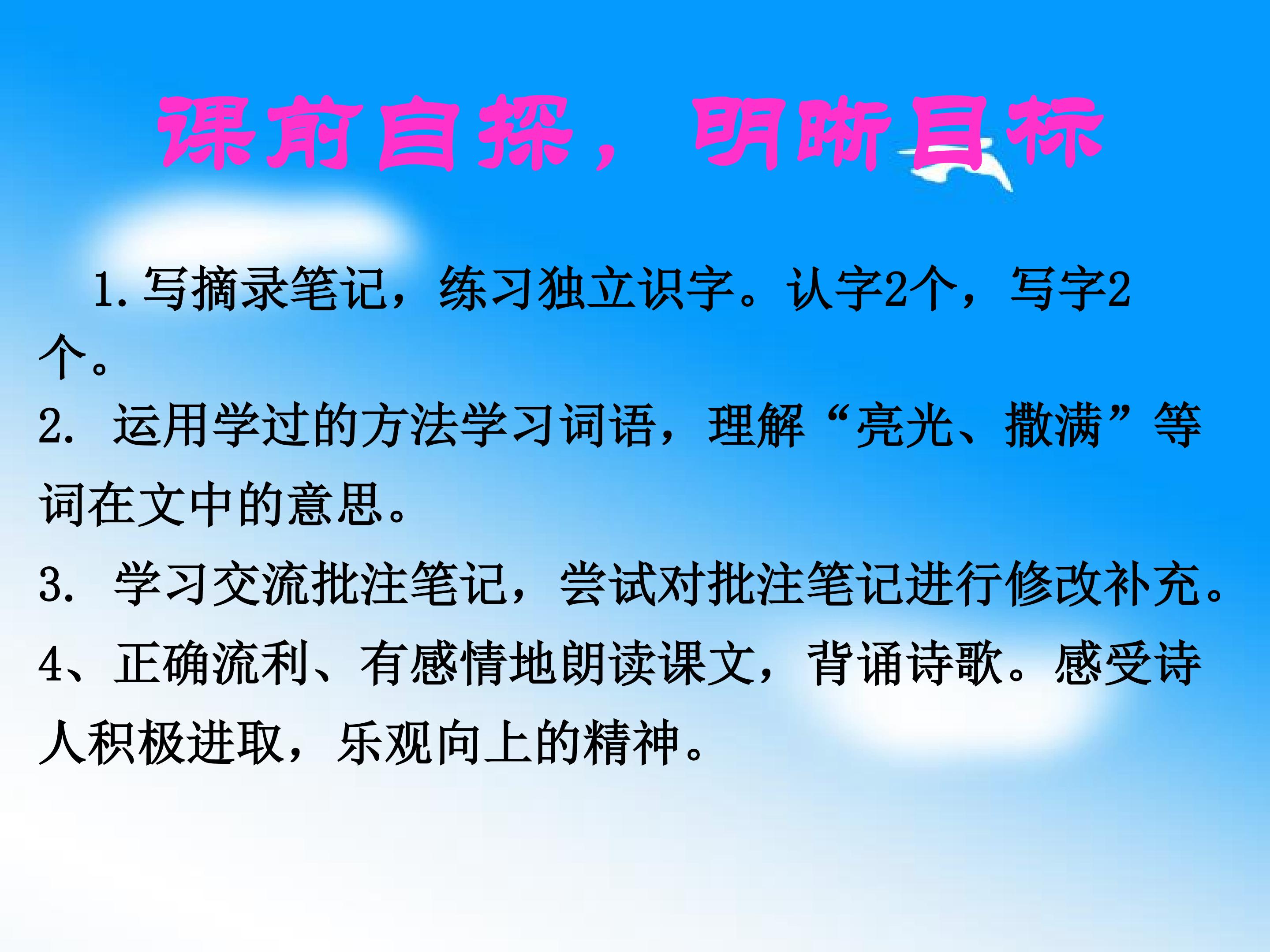 课前自探，明晰目标

1.写摘录笔记，练习独立识字。认字2个，写字2个。

2.运用学过的方法学习词语，理解“亮光、撒满”等词在文中的意思。

3.学习交流批注笔记，尝试对批注笔记进行修改补充。

4、正确流利、有感情地朗读课文，背诵诗歌。感受诗人积极进取，乐观向上的精神。